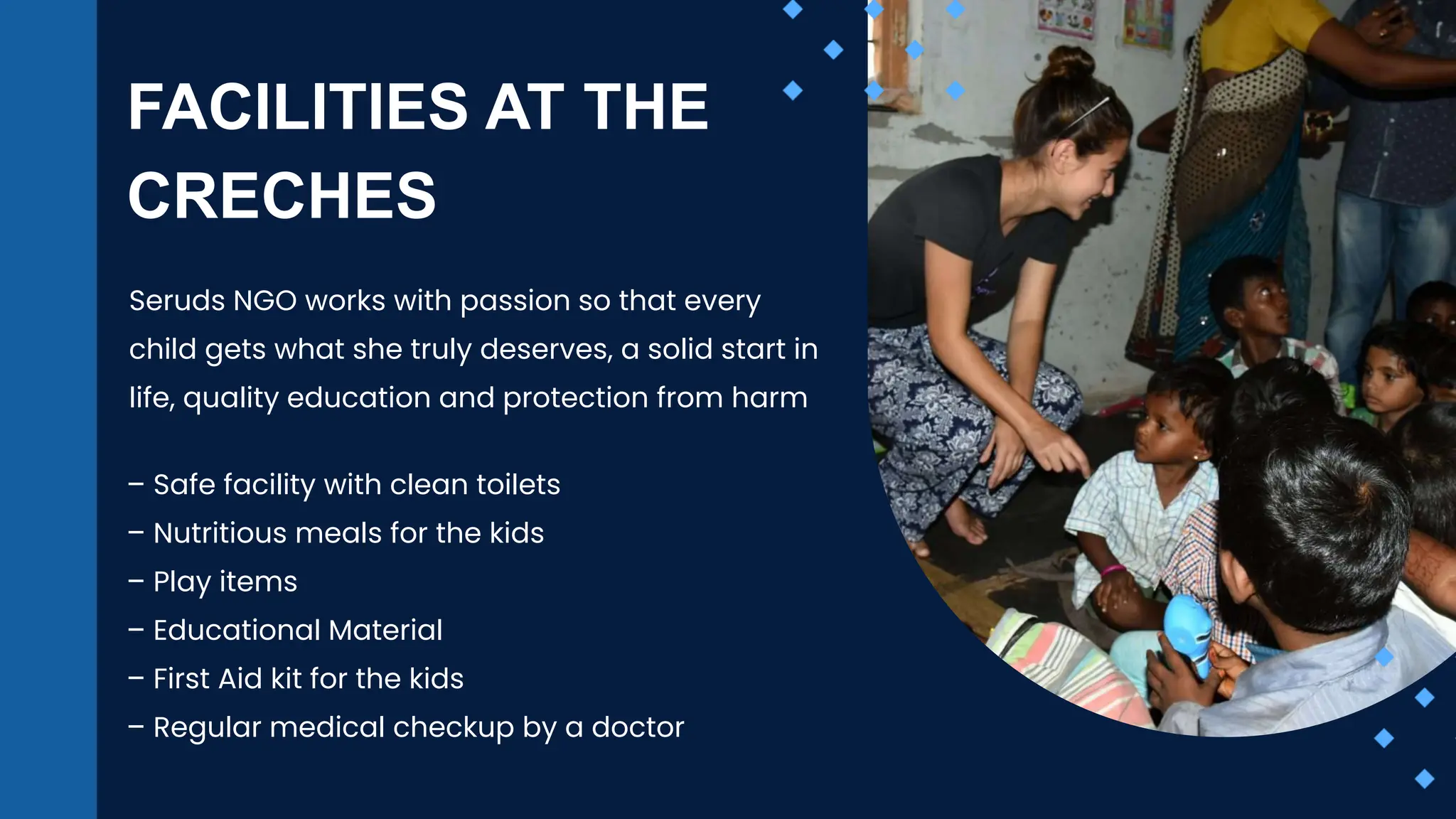 FACILITIES AT THE CRECHES

Seruds NGO works with passion so that every child gets what she truly deserves, a solid start in life, quality education and protection from harm

– Safe facility with clean toilets
– Nutritious meals for the kids
– Play items
– Educational Material
– First Aid kit for the kids
– Regular medical checkup by a doctor